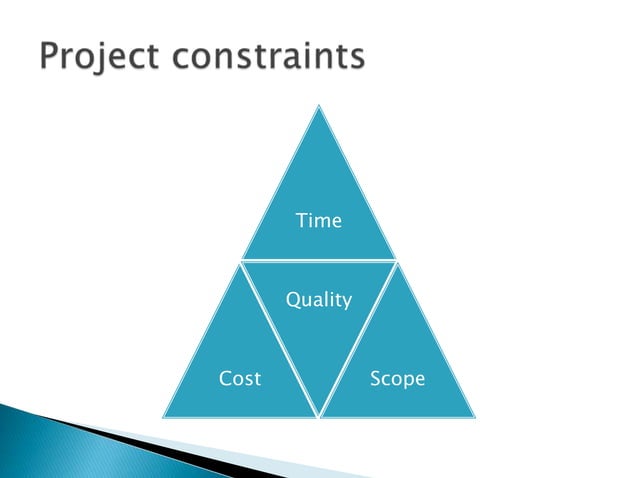 Project constraints

Time

Quality

Cost

Scope